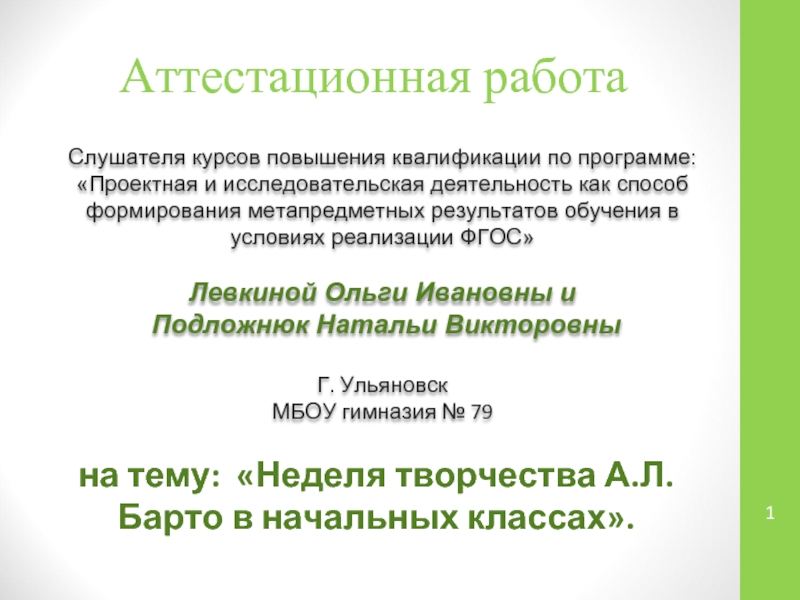 Аттестационная работа

Слушателя курсов повышения квалификации по программе: «Проектная и исследовательская деятельность как способ формирования метапредметных результатов обучения в условиях реализации ФГОС»

Левкиной Ольги Ивановны и Подложнюк Натальи Викторовны

Г. Ульяновск
МБОУ гимназия № 79

на тему: «Неделя творчества А.Л. Барто в начальных классах».

1